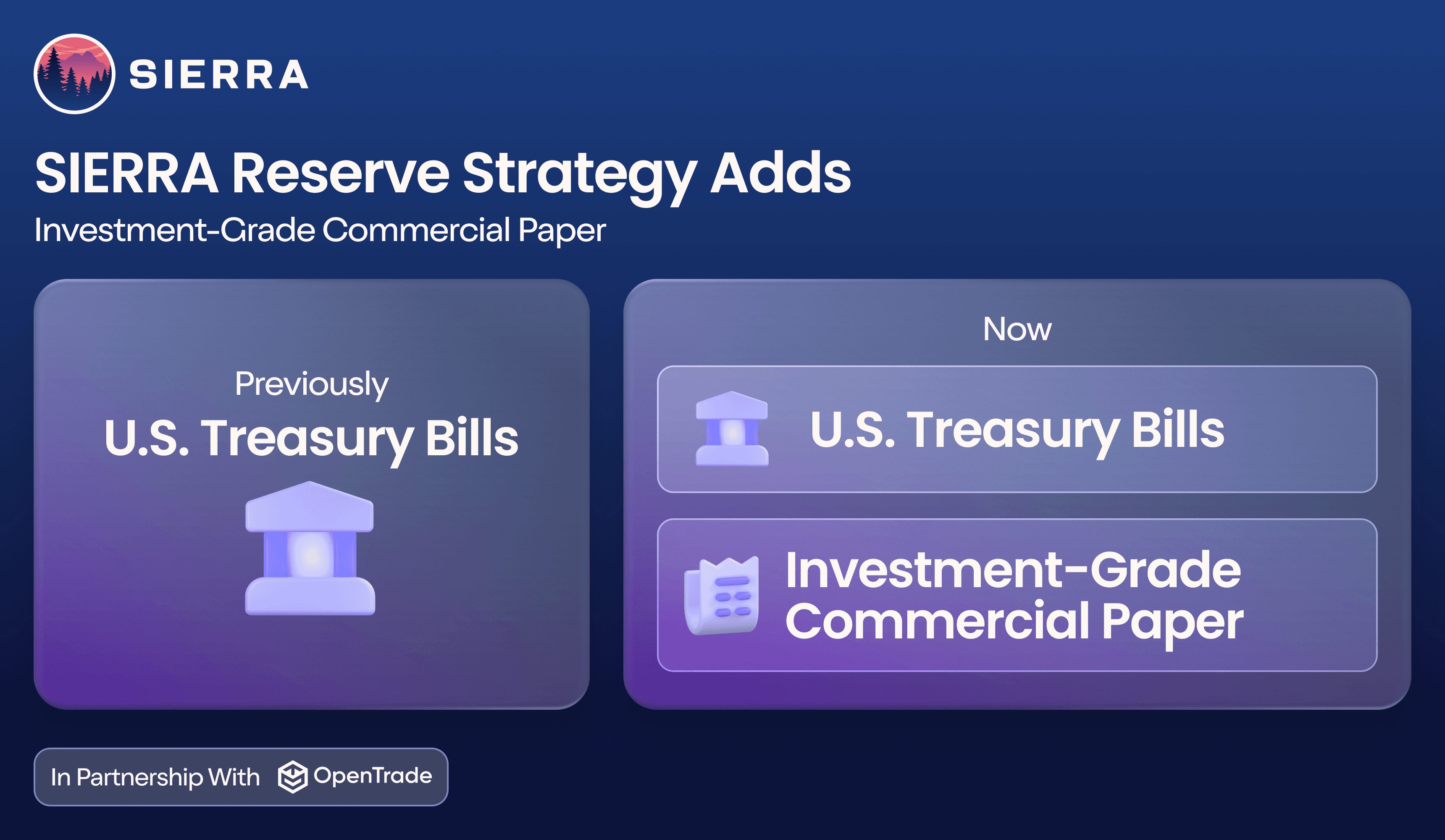 SIERRA

SIERRA Reserve Strategy Adds
Investment-Grade Commercial Paper

Previously
U.S. Treasury Bills

Now
U.S. Treasury Bills
Investment-Grade Commercial Paper

In Partnership With OpenTrade